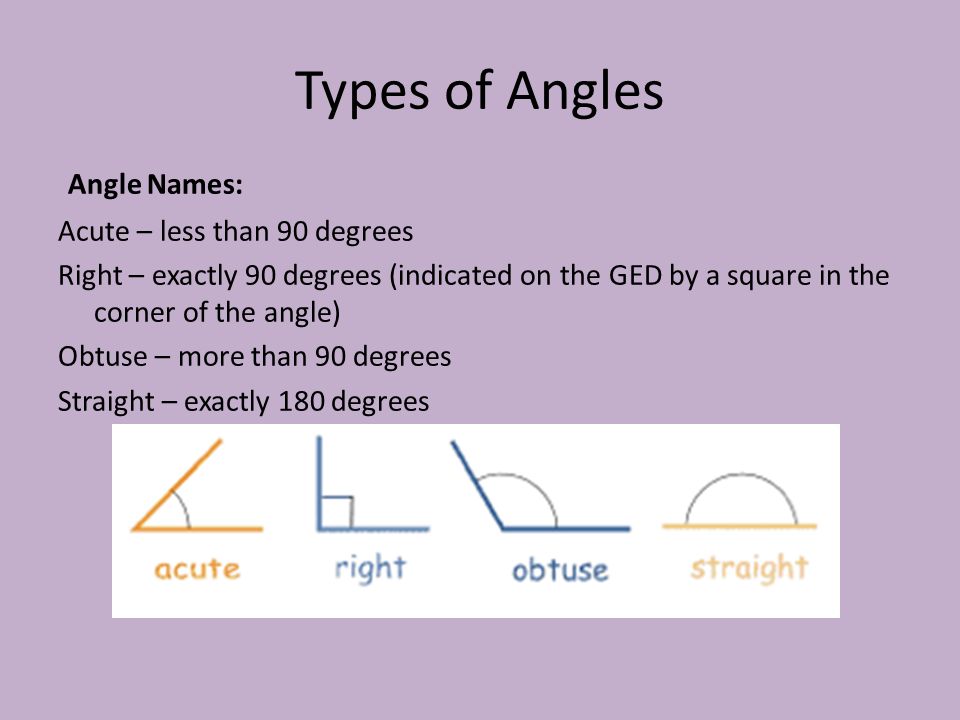 Types of Angles

Angle Names:

Acute – less than 90 degrees

Right – exactly 90 degrees (indicated on the GED by a square in the corner of the angle)

Obtuse – more than 90 degrees

Straight – exactly 180 degrees

acute

right

obtuse

straight